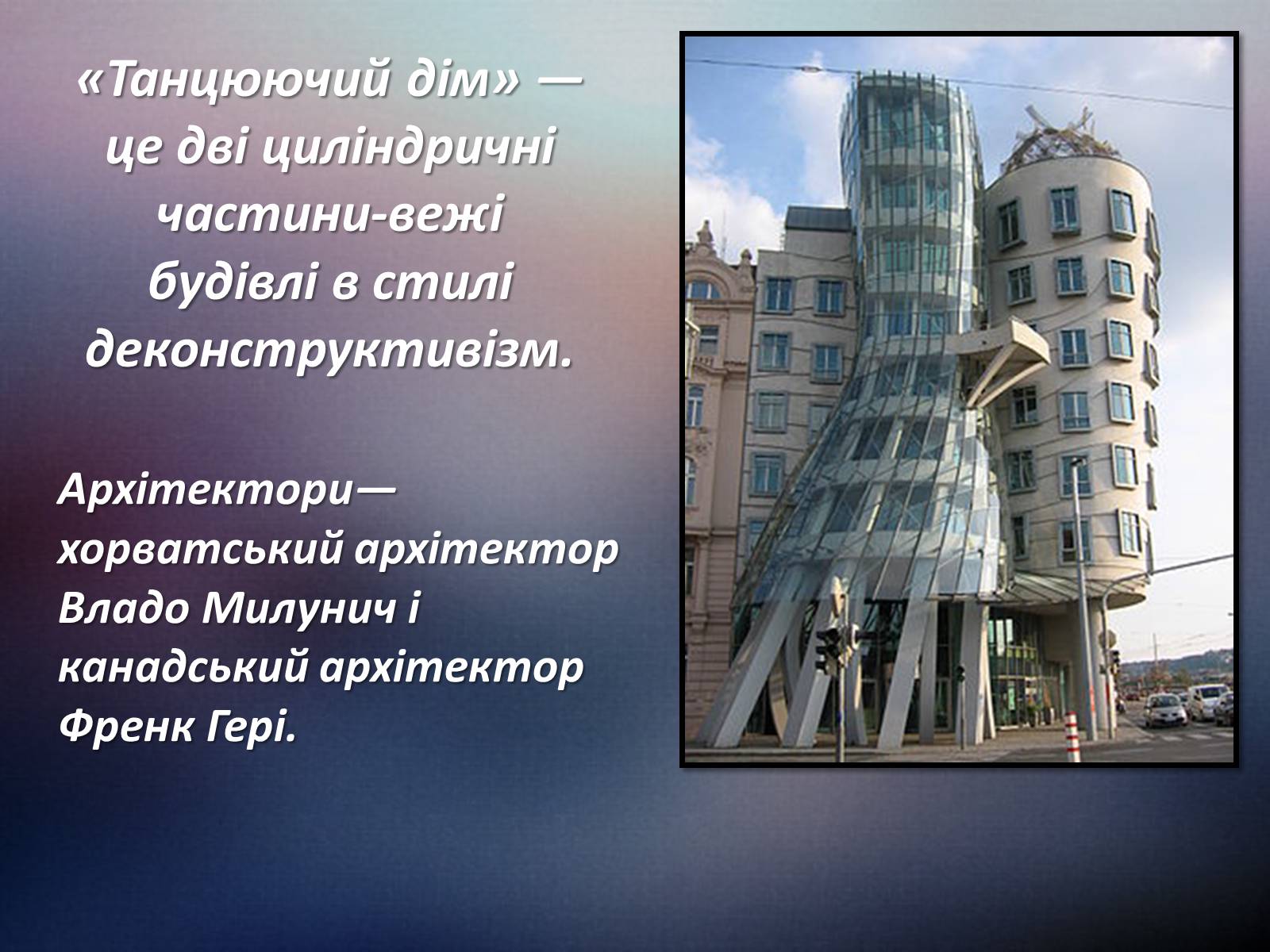 «Танцюючий дім» — це дві циліндричні частини-вежі будівлі в стилі деконструктивізм.

Архітектори— хорватський архітектор Владо Милунич і канадський архітектор Френк Гері.